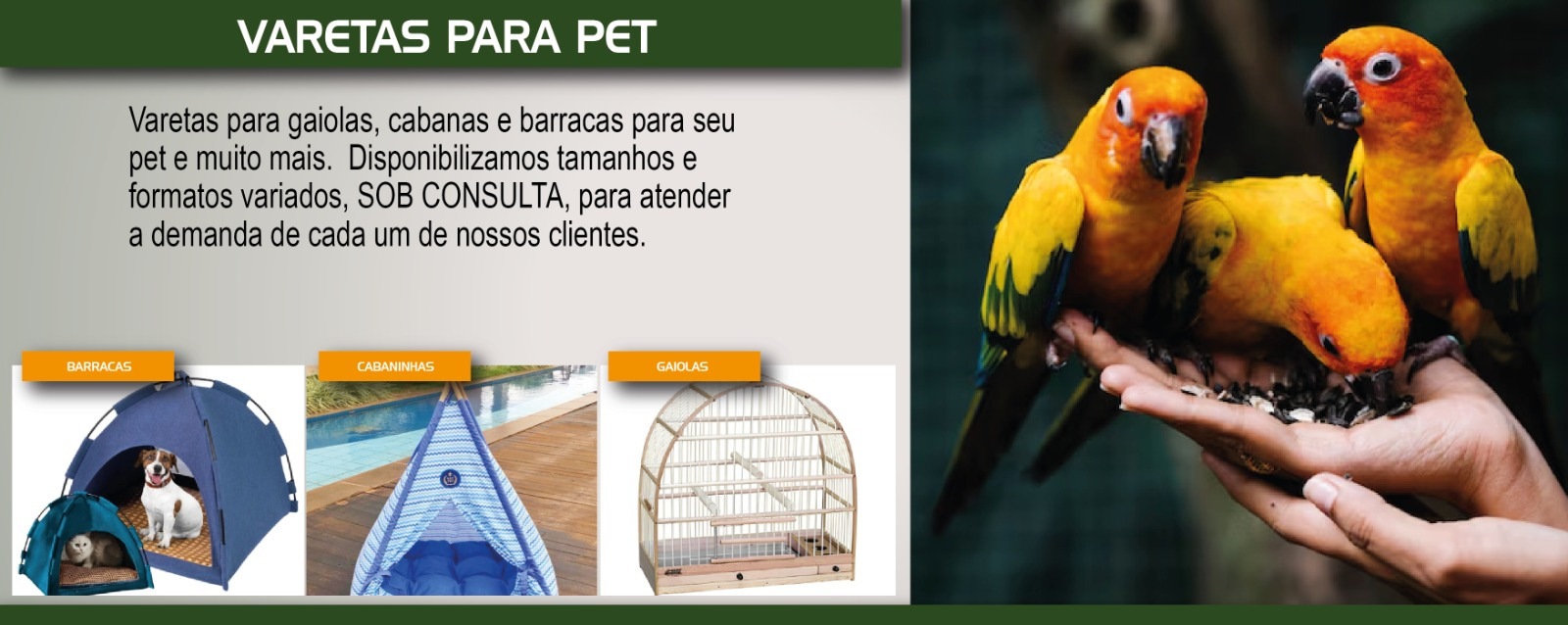 VARETAS PARA PET

Varetas para gaiolas, cabanas e barracas para seu pet e muito mais. Disponibilizamos tamanhos e formatos variados, SOB CONSULTA, para atender a demanda de cada um de nossos clientes.

BARRACAS

CABANINHAS

GAIOLAS